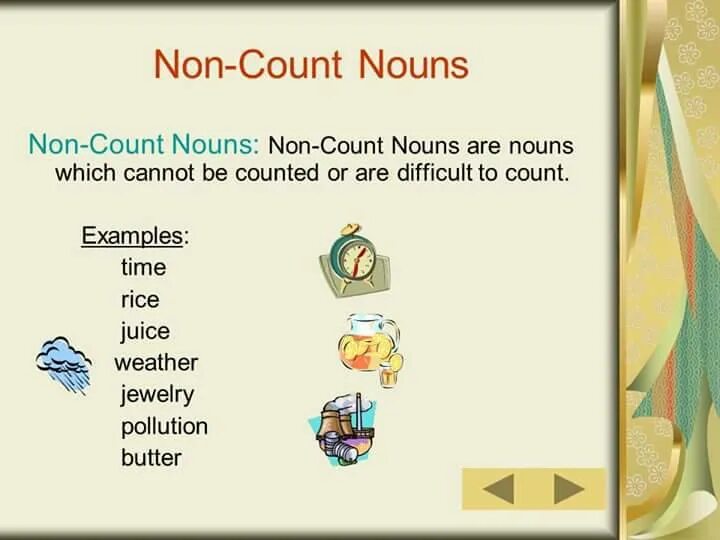 Non-Count Nouns

Non-Count Nouns: Non-Count Nouns are nouns which cannot be counted or are difficult to count.

Examples:
time
rice
juice
weather
jewelry
pollution
butter